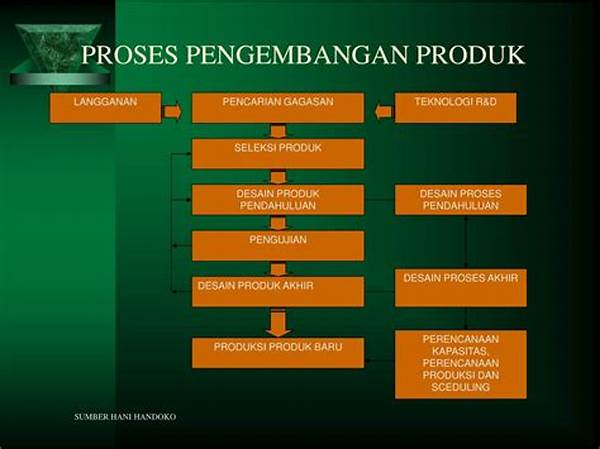 PROSES PENGEMBANGAN PRODUK

LANGGANAN

PENCARIAN GAGASAN

TEKNOLOGI R&D

SELEKSI PRODUK

DESAIN PRODUK PENDAHULUAN

DESAIN PROSES PENDAHULUAN

PENGUJIAN

DESAIN PRODUK AKHIR

DESAIN PROSES AKHIR

PRODUKSI PRODUK BARU

PERENCANAAN KAPASITAS, PERENCANAAN PRODUKSI DAN SCEDULING

SUMBER HANI HANDOKO